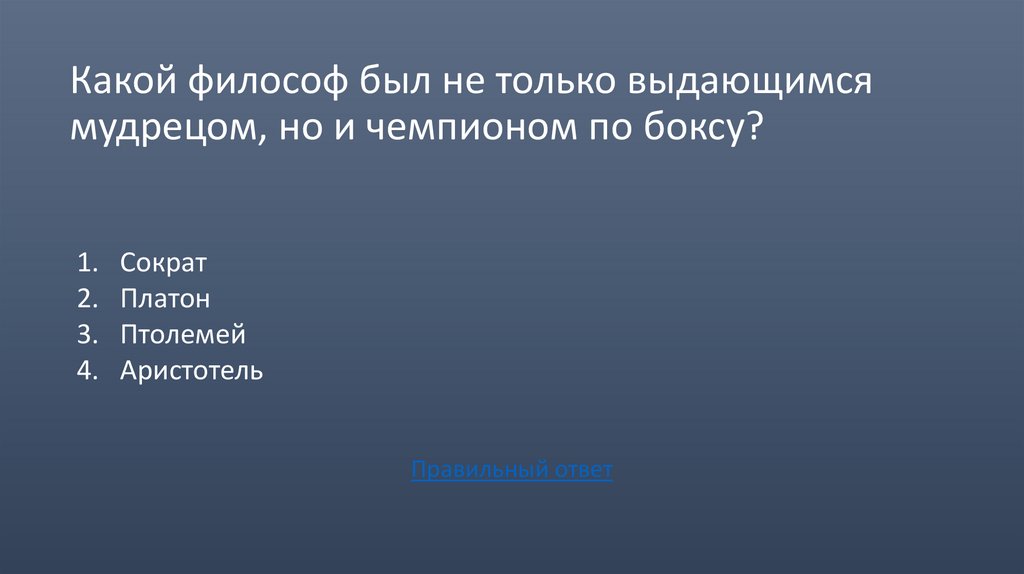 Какой философ был не только выдающимся мудрецом, но и чемпионом по боксу?

1. Сократ
2. Платон
3. Птолемей
4. Аристотель

Правильный ответ